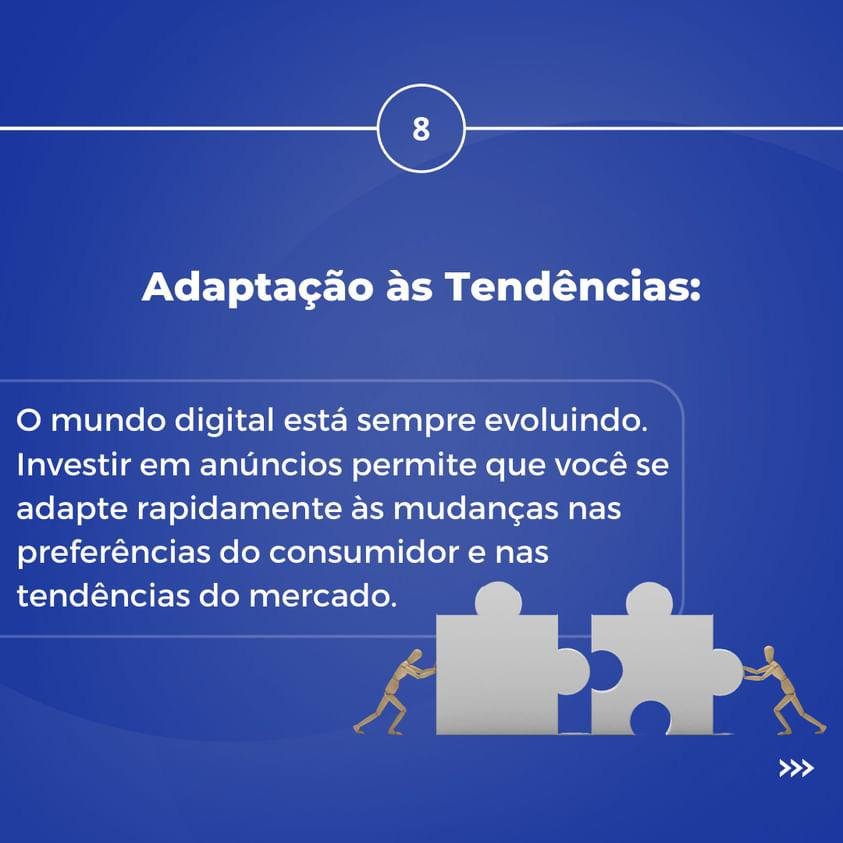 8

Adaptação às Tendências:

O mundo digital está sempre evoluindo. Investir em anúncios permite que você se adapte rapidamente às mudanças nas preferências do consumidor e nas tendências do mercado.

>>>